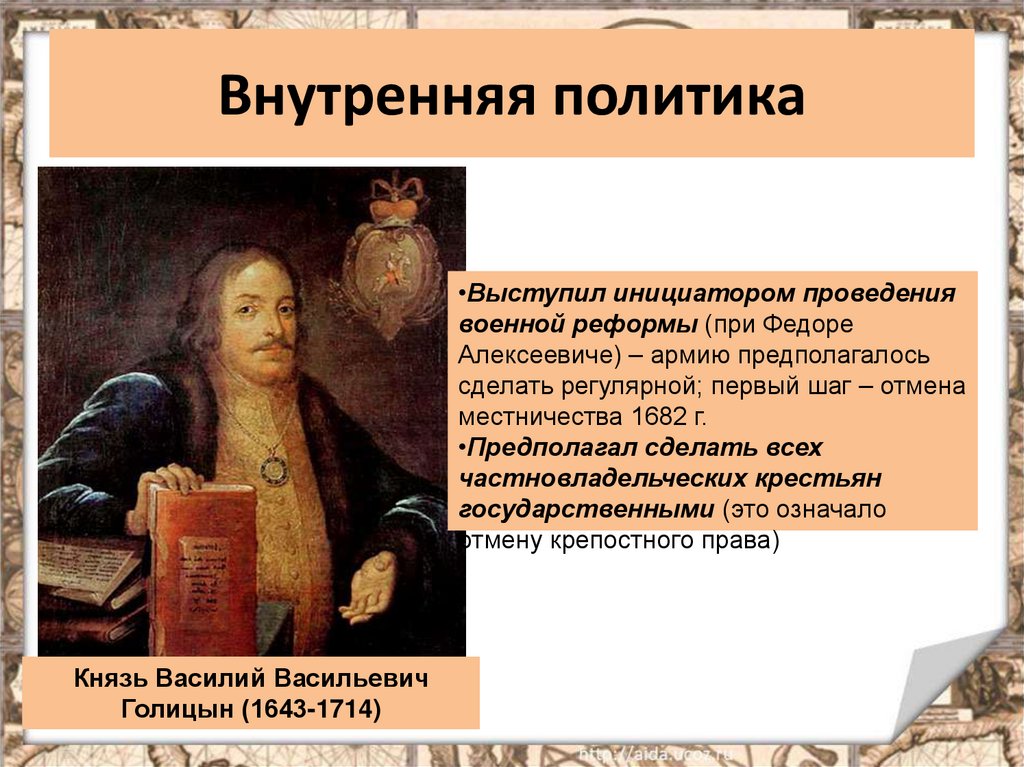 Внутренняя политика

•Выступил инициатором проведения военной реформы (при Федоре Алексеевиче) – армию предполагалось сделать регулярной; первый шаг – отмена местничества 1682 г.
•Предполагал сделать всех частновладельческих крестьян государственными (это означало отмену крепостного права)

Князь Василий Васильевич Голицын (1643-1714)

http://aida.ucoz.ru